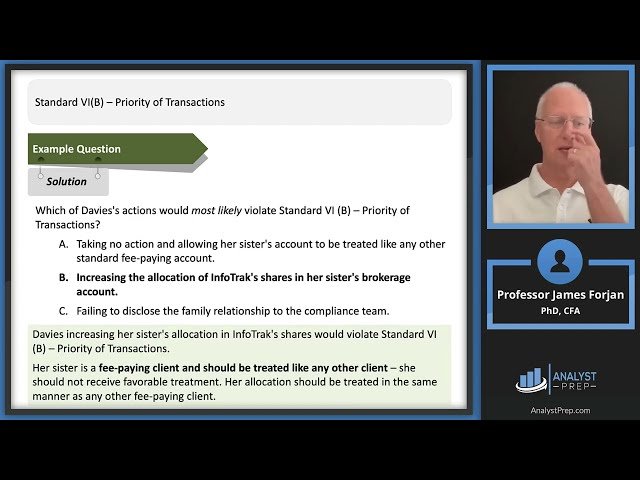 Standard VI(B) – Priority of Transactions

Example Question

Solution

Which of Davies's actions would most likely violate Standard VI (B) – Priority of Transactions?

A. Taking no action and allowing her sister's account to be treated like any other standard fee-paying account.

B. Increasing the allocation of InfoTrak's shares in her sister's brokerage account.

C. Failing to disclose the family relationship to the compliance team.

Davies increasing her sister's allocation in InfoTrak's shares would violate Standard VI (B) – Priority of Transactions.

Her sister is a fee-paying client and should be treated like any other client – she should not receive favorable treatment. Her allocation should be treated in the same manner as any other fee-paying client.

Professor James Forjan
PhD, CFA

ANALYST PREP

AnalystPrep.com